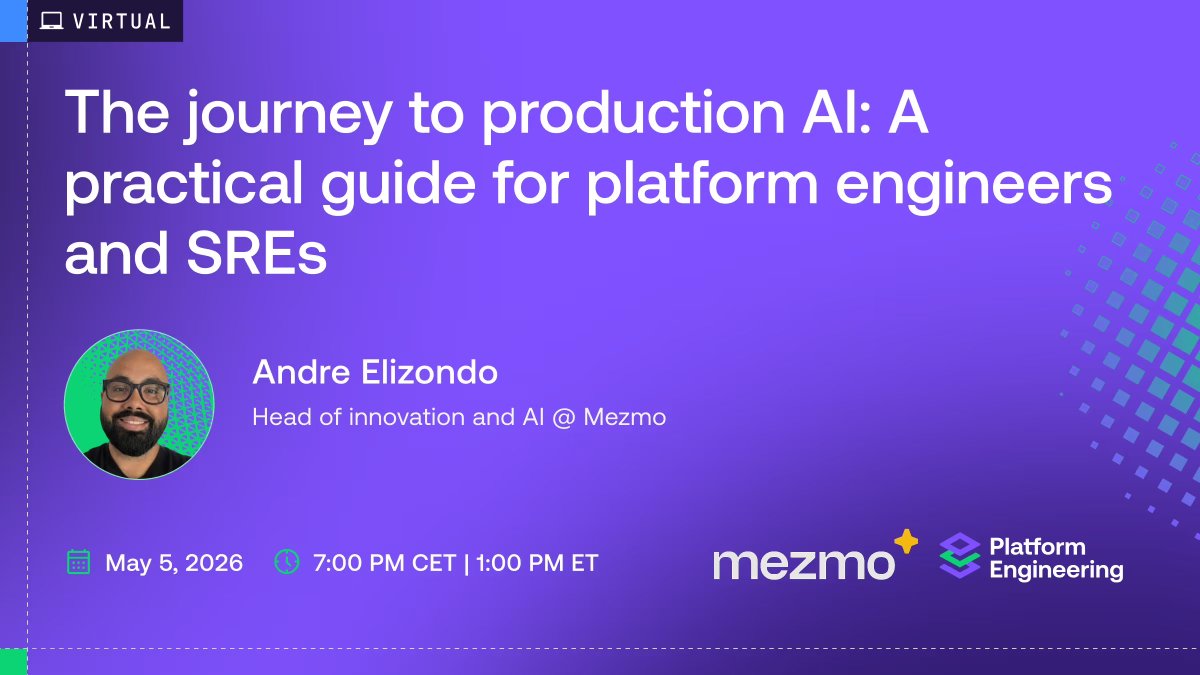 VIRTUAL

The journey to production AI: A practical guide for platform engineers and SREs

Andre Elizondo
Head of innovation and AI @ Mezmo

May 5, 2026 7:00 PM CET | 1:00 PM ET

mezmo

Platform Engineering